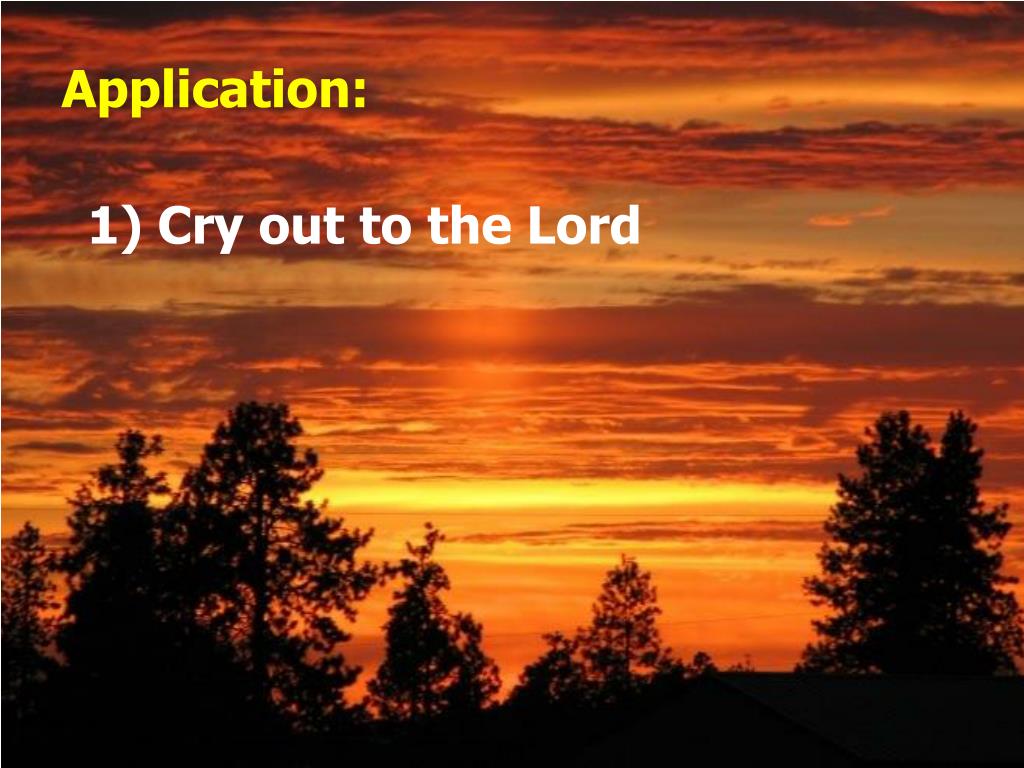 Application:

1) Cry out to the Lord